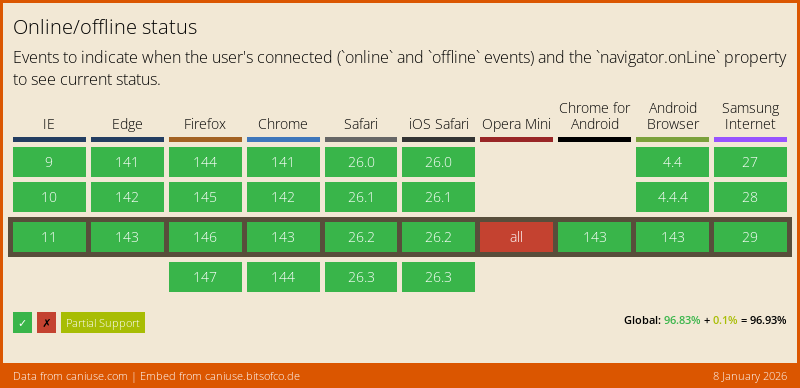 Online/offline status

Events to indicate when the user's connected (`online` and `offline` events) and the `navigator.onLine` property to see current status.

| IE | Edge | Firefox | Chrome | Safari | iOS Safari | Opera Mini | Chrome for Android | Android Browser | Samsung Internet |
|---|---|---|---|---|---|---|---|---|---|
| 9 | 141 | 144 | 141 | 26.0 | 26.0 | | | 4.4 | 27 |
| 10 | 142 | 145 | 142 | 26.1 | 26.1 | | | 4.4.4 | 28 |
| 11 | 143 | 146 | 143 | 26.2 | 26.2 | all | 143 | 143 | 29 |
| | | 147 | 144 | 26.3 | 26.3 | | | | |

✓ ✗ Partial Support

Global: 96.83% + 0.1% = 96.93%

Data from caniuse.com | Embed from caniuse.bitsofco.de

8 January 2026